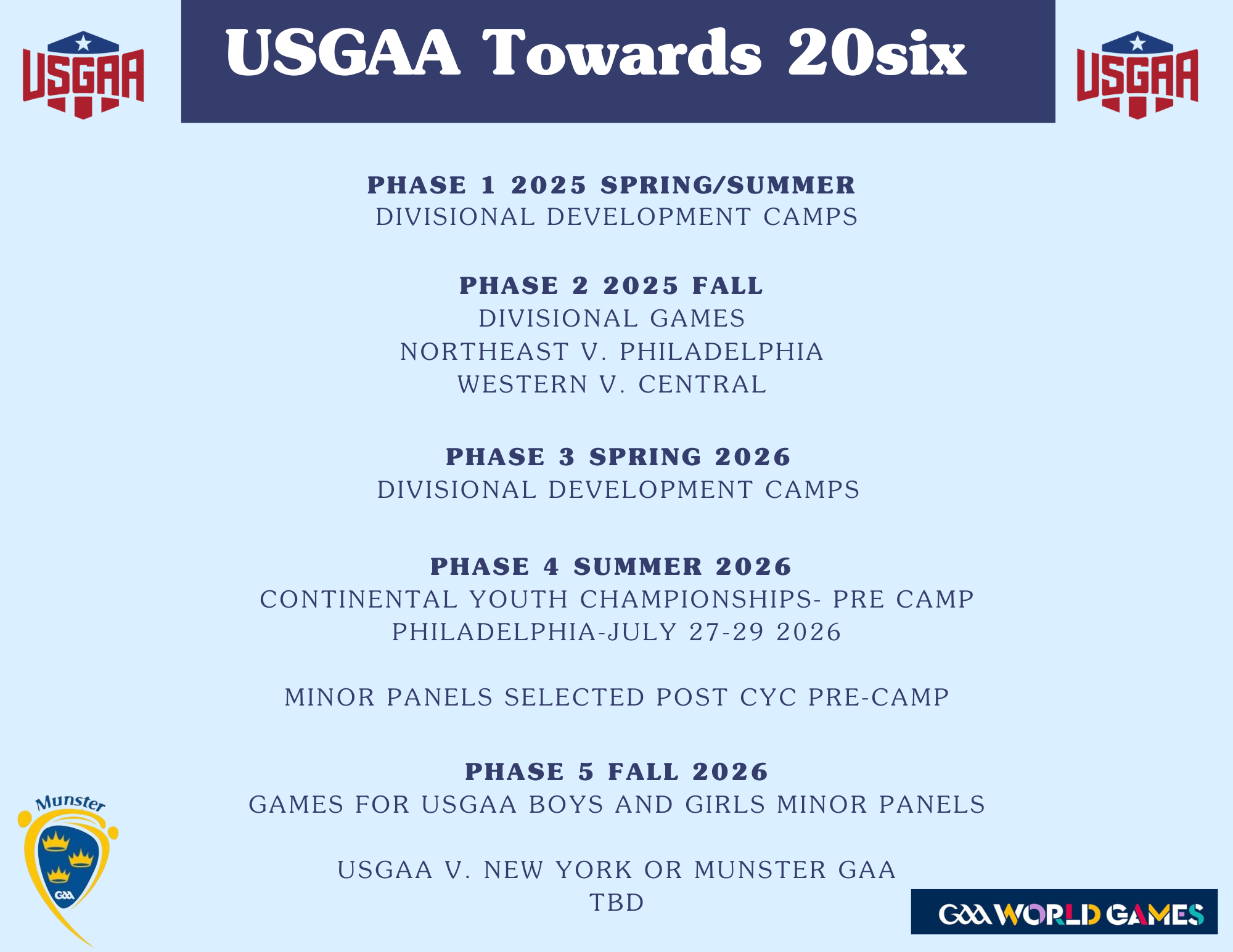 USGAA

USGAA Towards 20six

USGAA

PHASE 1 2025 SPRING/SUMMER
DIVISIONAL DEVELOPMENT CAMPS

PHASE 2 2025 FALL
DIVISIONAL GAMES
NORTHEAST V. PHILADELPHIA
WESTERN V. CENTRAL

PHASE 3 SPRING 2026
DIVISIONAL DEVELOPMENT CAMPS

PHASE 4 SUMMER 2026
CONTINENTAL YOUTH CHAMPIONSHIPS- PRE CAMP
PHILADELPHIA-JULY 27-29 2026

MINOR PANELS SELECTED POST CYC PRE-CAMP

PHASE 5 FALL 2026
GAMES FOR USGAA BOYS AND GIRLS MINOR PANELS

USGAA V. NEW YORK OR MUNSTER GAA
TBD

Munster
GAA

GAA WORLD GAMES